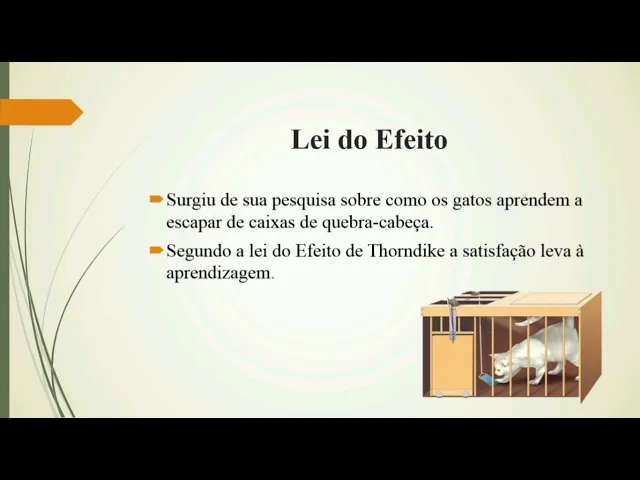 Lei do Efeito

Surgiu de sua pesquisa sobre como os gatos aprendem a escapar de caixas de quebra-cabeça.

Segundo a lei do Efeito de Thorndike a satisfação leva à aprendizagem.